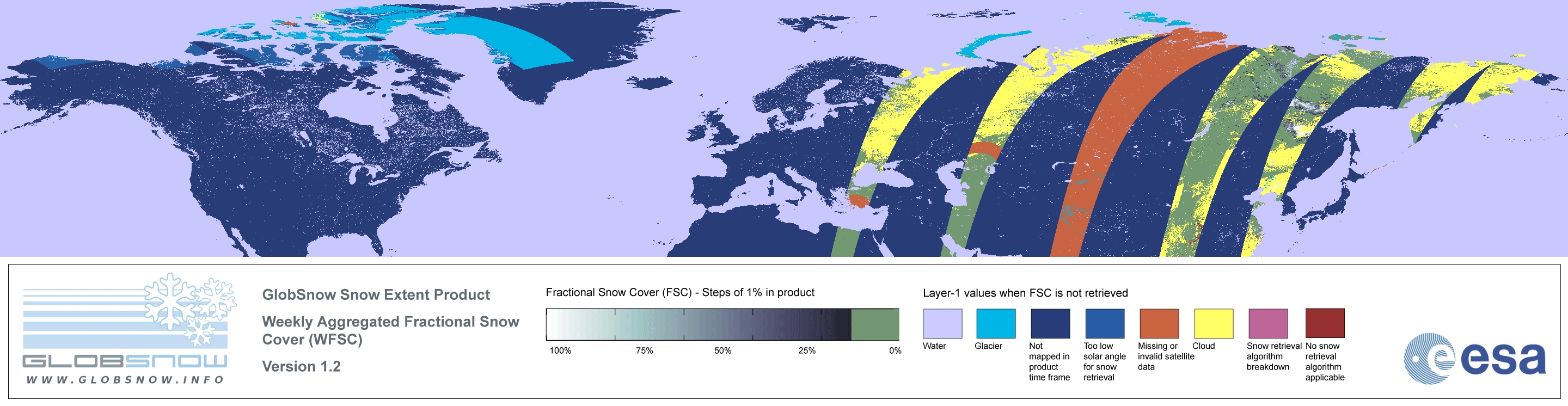 GLOBSNOW
WWW.GLOBSNOW.INFO

GlobSnow Snow Extent Product

Weekly Aggregated Fractional Snow Cover (WFSC)

Version 1.2

Fractional Snow Cover (FSC) - Steps of 1% in product

100% 75% 50% 25% 0%

Layer-1 values when FSC is not retrieved

Water
Glacier
Not mapped in product time frame
Too low solar angle for snow retrieval
Missing or invalid satellite data
Cloud
Snow retrieval algorithm breakdown
No snow retrieval algorithm applicable

esa